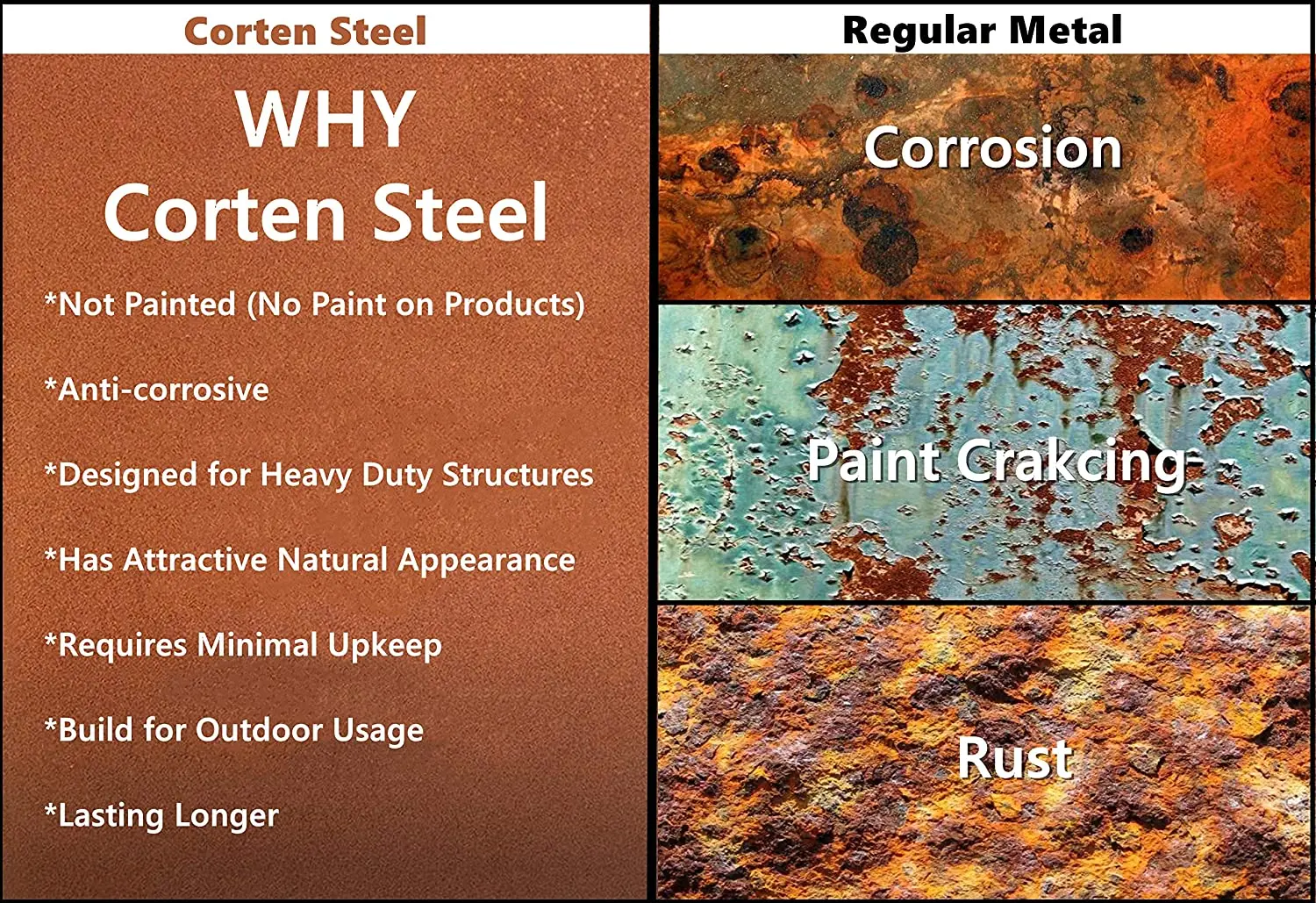 Corten Steel

WHY
Corten Steel

*Not Painted (No Paint on Products)

*Anti-corrosive

*Designed for Heavy Duty Structures

*Has Attractive Natural Appearance

*Requires Minimal Upkeep

*Build for Outdoor Usage

*Lasting Longer

Regular Metal

Corrosion

Paint Crakcing

Rust